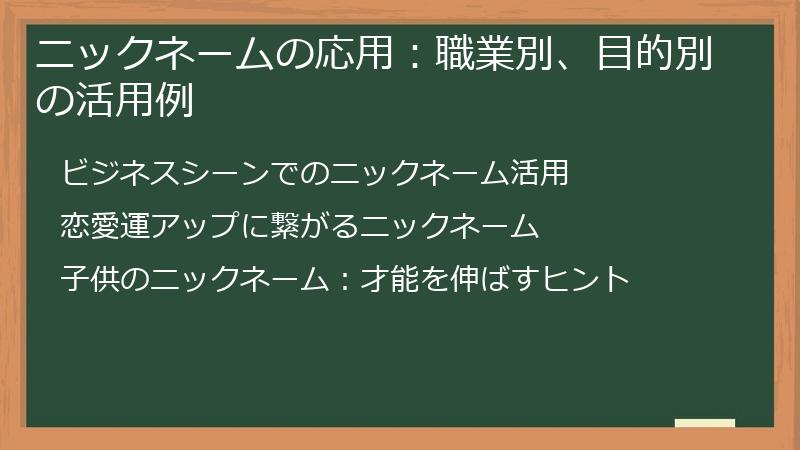 ニックネームの応用：職業別、目的別の活用例

ビジネスシーンでのニックネーム活用

恋愛運アップに繋がるニックネーム

子供のニックネーム：才能を伸ばすヒント